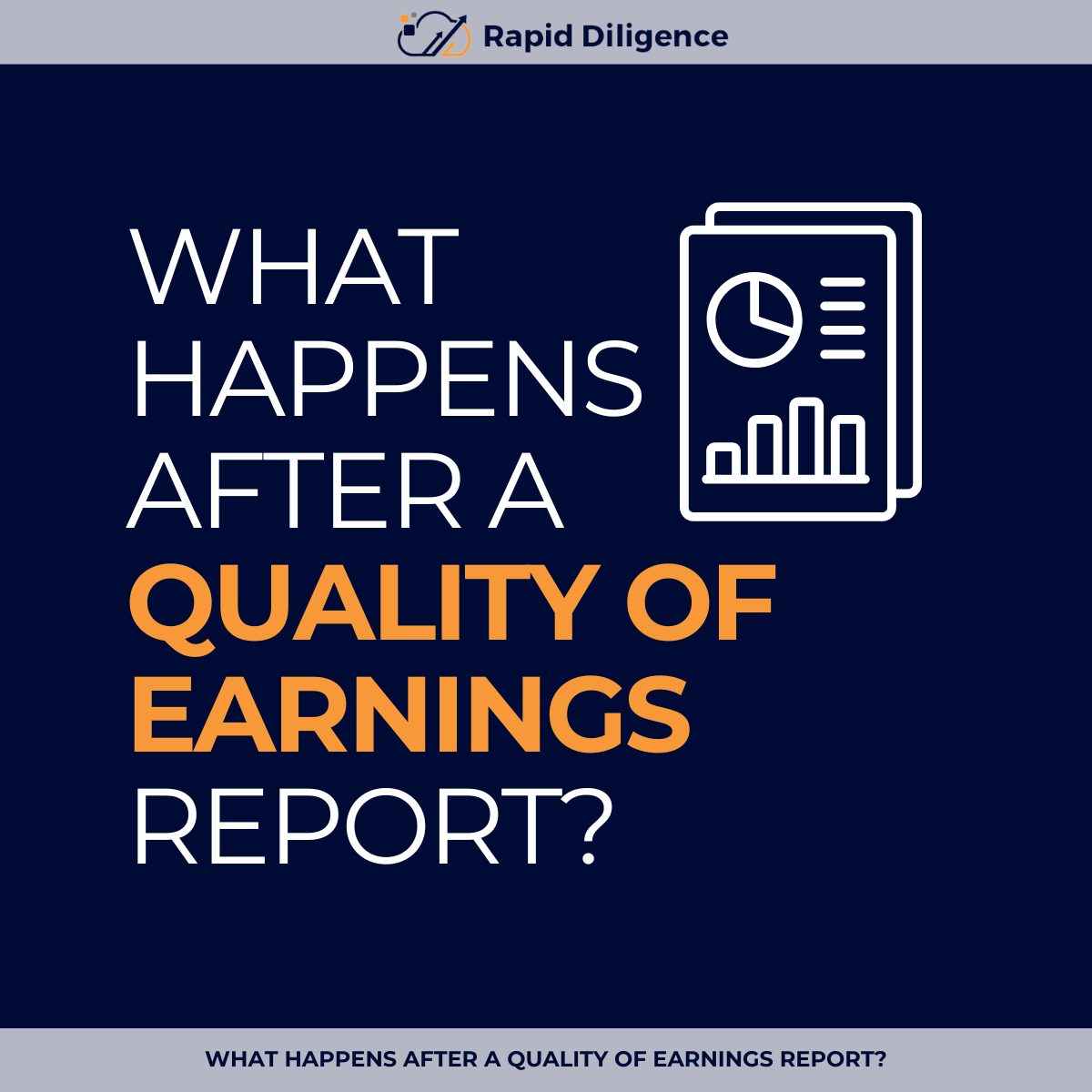 Rapid Diligence

WHAT HAPPENS AFTER A QUALITY OF EARNINGS REPORT?

WHAT HAPPENS AFTER A QUALITY OF EARNINGS REPORT?